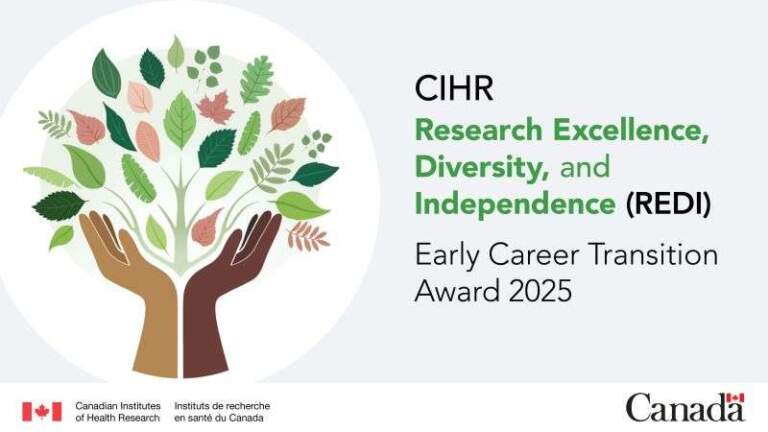 CIHR
Research Excellence, Diversity, and Independence (REDI)
Early Career Transition Award 2025

Canadian Institutes of Health Research
Instituts de recherche en santé du Canada

Canada